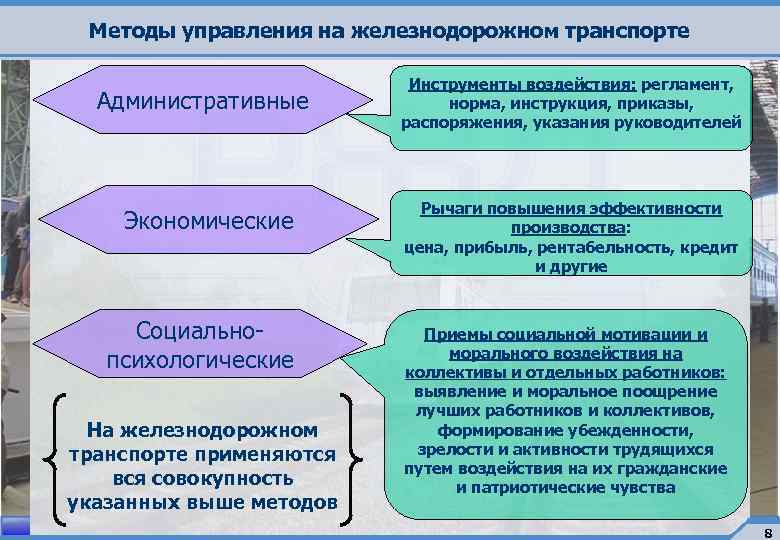 Методы управления на железнодорожном транспорте

Административные

Инструменты воздействия: регламент, норма, инструкция, приказы, распоряжения, указания руководителей

Экономические

Рычаги повышения эффективности производства: цена, прибыль, рентабельность, кредит и другие

Социально-психологические

Приемы социальной мотивации и морального воздействия на коллективы и отдельных работников: выявление и моральное поощрение лучших работников и коллективов, формирование убежденности, зрелости и активности трудящихся путем воздействия на их гражданские и патриотические чувства

На железнодорожном транспорте применяются вся совокупность указанных выше методов

8